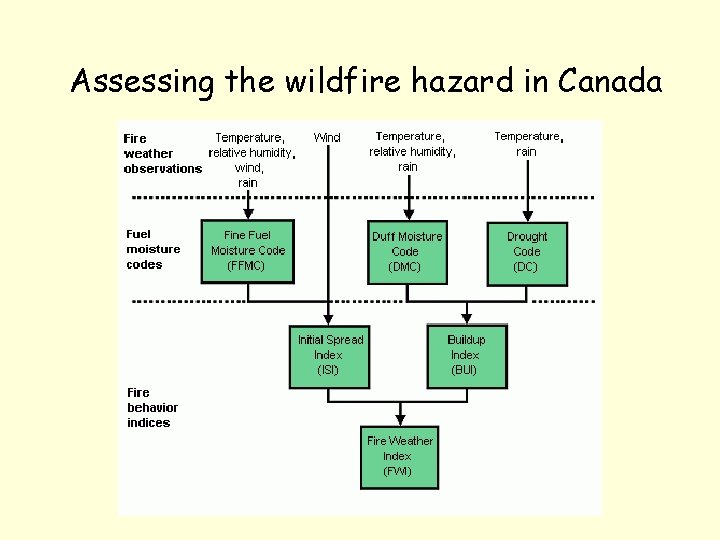 Assessing the wildfire hazard in Canada

Fire weather observations

Temperature, relative humidity, wind, rain

Wind

Temperature, relative humidity, rain

Temperature, rain

Fuel moisture codes

Fine Fuel Moisture Code (FFMC)

Duff Moisture Code (DMC)

Drought Code (DC)

Initial Spread Index (ISI)

Buildup Index (BUI)

Fire behavior indices

Fire Weather Index (FWI)